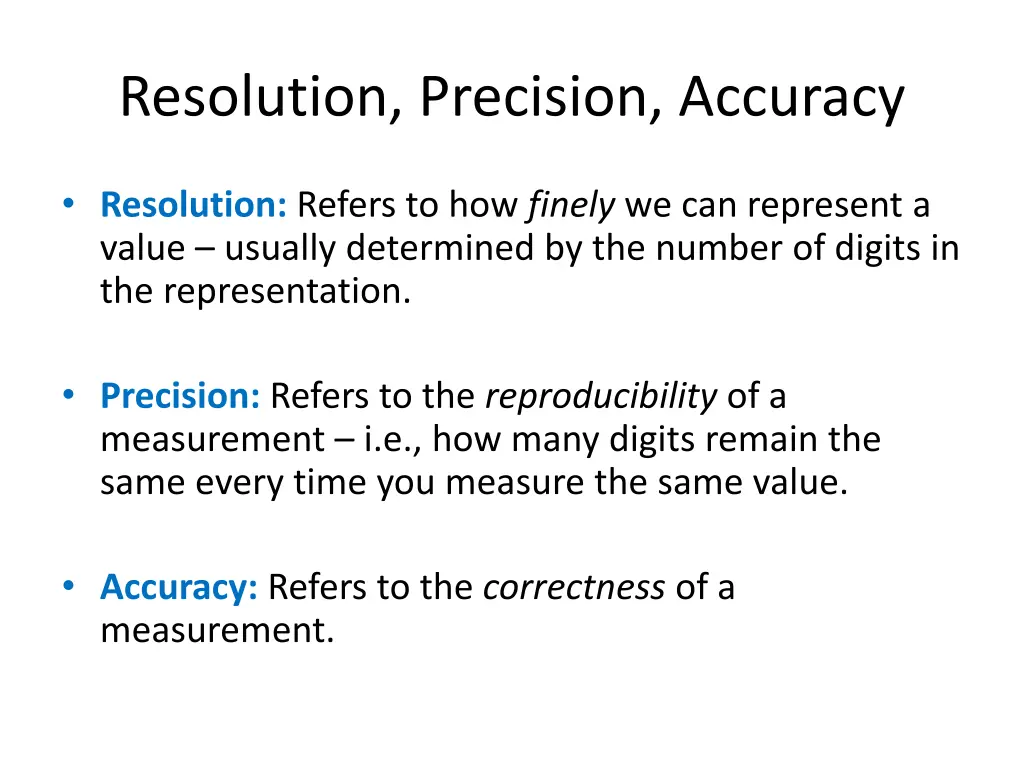 Resolution, Precision, Accuracy

• Resolution: Refers to how finely we can represent a value – usually determined by the number of digits in the representation.

• Precision: Refers to the reproducibility of a measurement – i.e., how many digits remain the same every time you measure the same value.

• Accuracy: Refers to the correctness of a measurement.